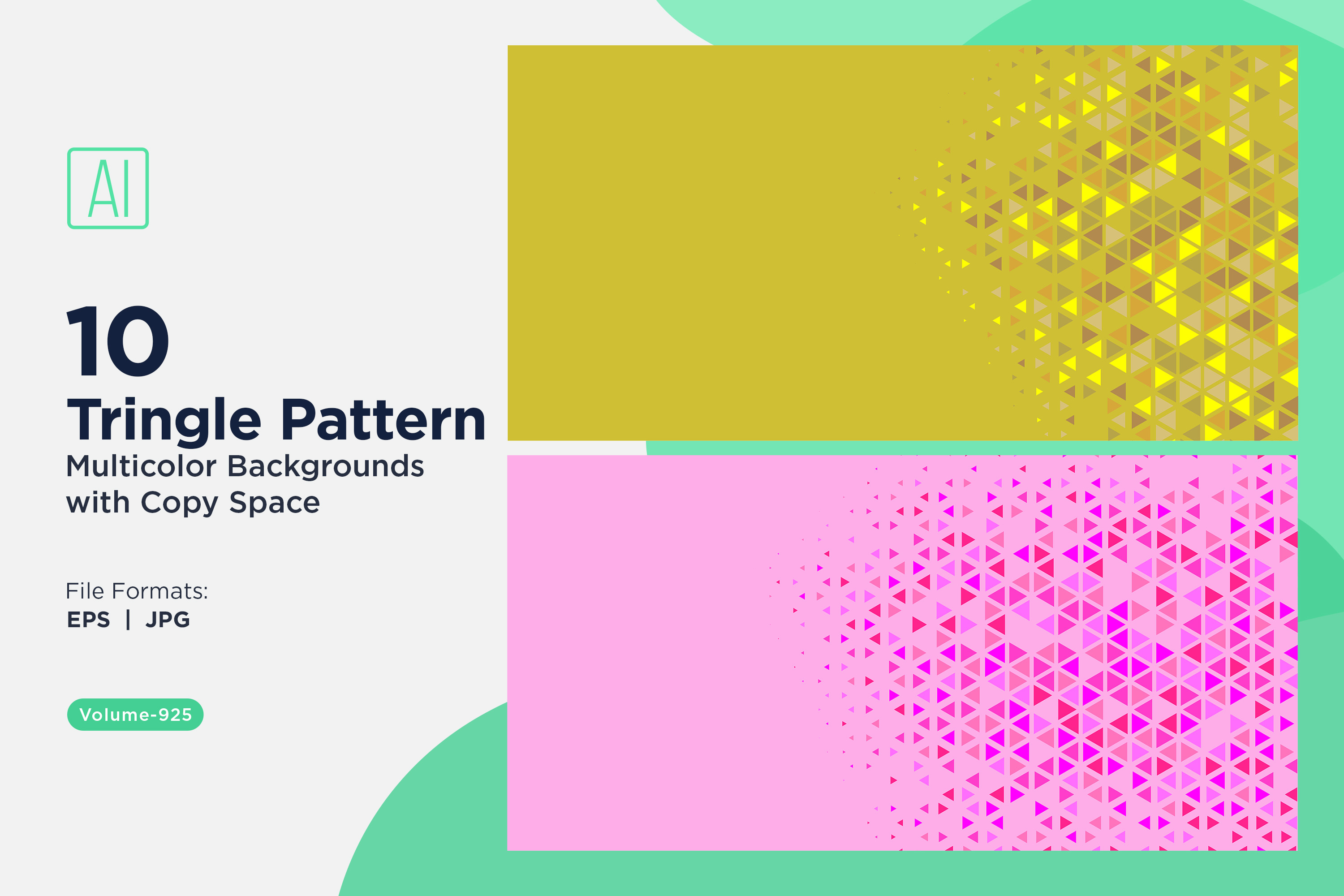 AI

10
Tringle Pattern
Multicolor Backgrounds with Copy Space

File Formats:
EPS | JPG

Volume-925